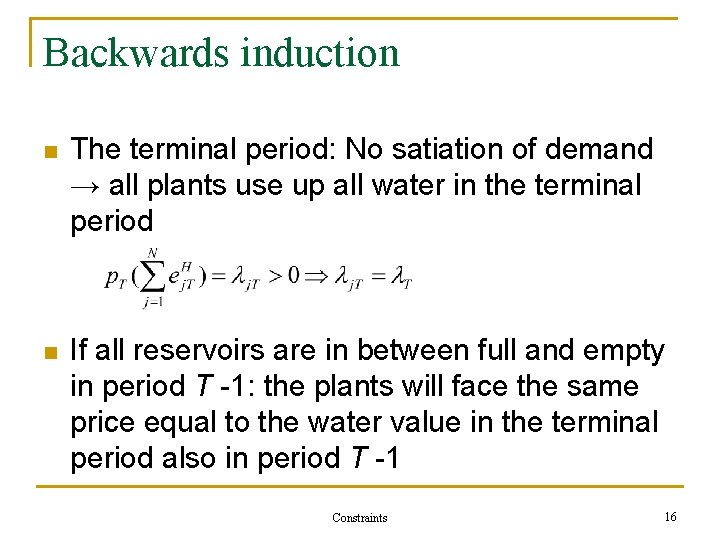 Backwards induction

The terminal period: No satiation of demand → all plants use up all water in the terminal period

$p_T(\sum_{j=1}^{N} e_{jT}^{H}) = \lambda_{jT} > 0 \Rightarrow \lambda_{jT} = \lambda_T$

If all reservoirs are in between full and empty in period $T$ -1: the plants will face the same price equal to the water value in the terminal period also in period $T$ -1

Constraints

16